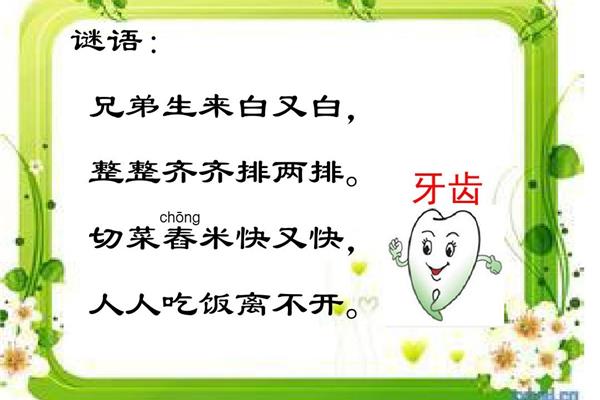 谜语：

兄弟生来白又白，

整整齐齐排两排。

chōng
切菜舂米快又快，

人人吃饭离不开。

牙齿